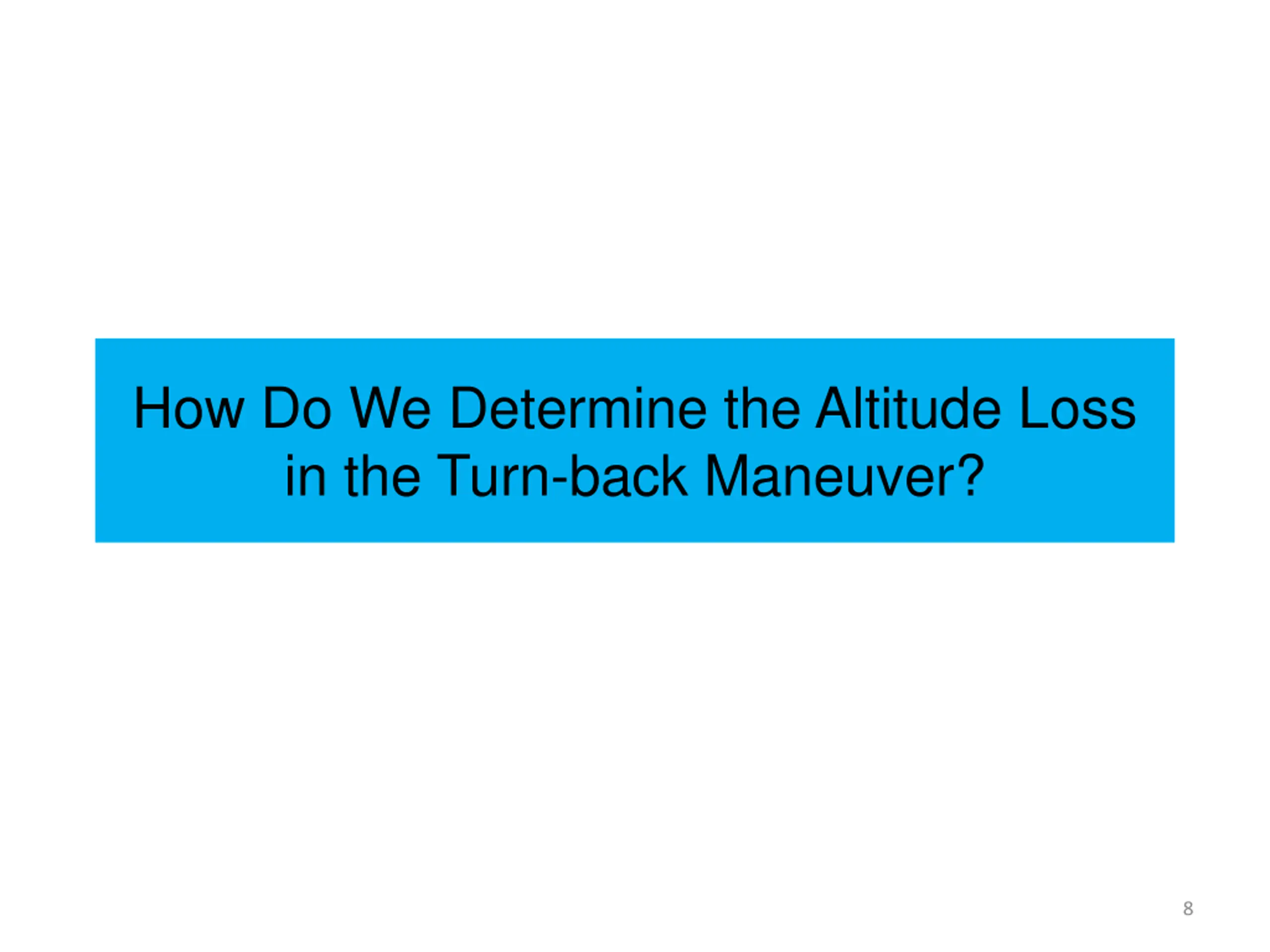 How Do We Determine the Altitude Loss in the Turn-back Maneuver?

8